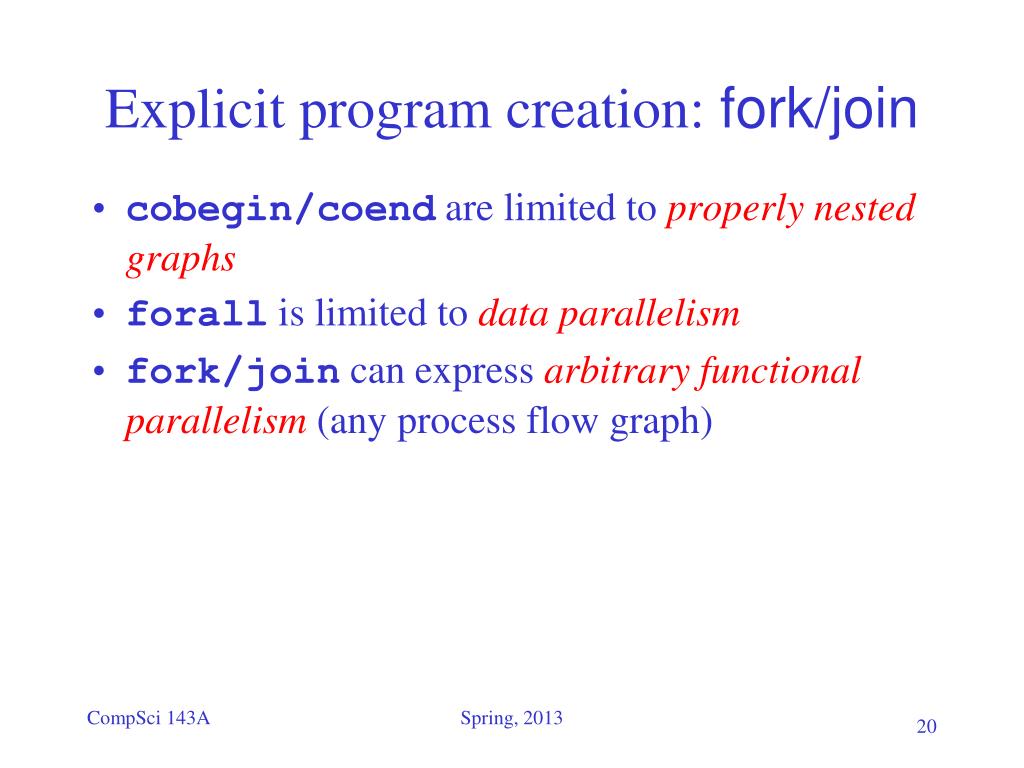 Explicit program creation: fork/join

• cobegin/coend are limited to properly nested graphs
• forall is limited to data parallelism
• fork/join can express arbitrary functional parallelism (any process flow graph)

CompSci 143A

Spring, 2013

20